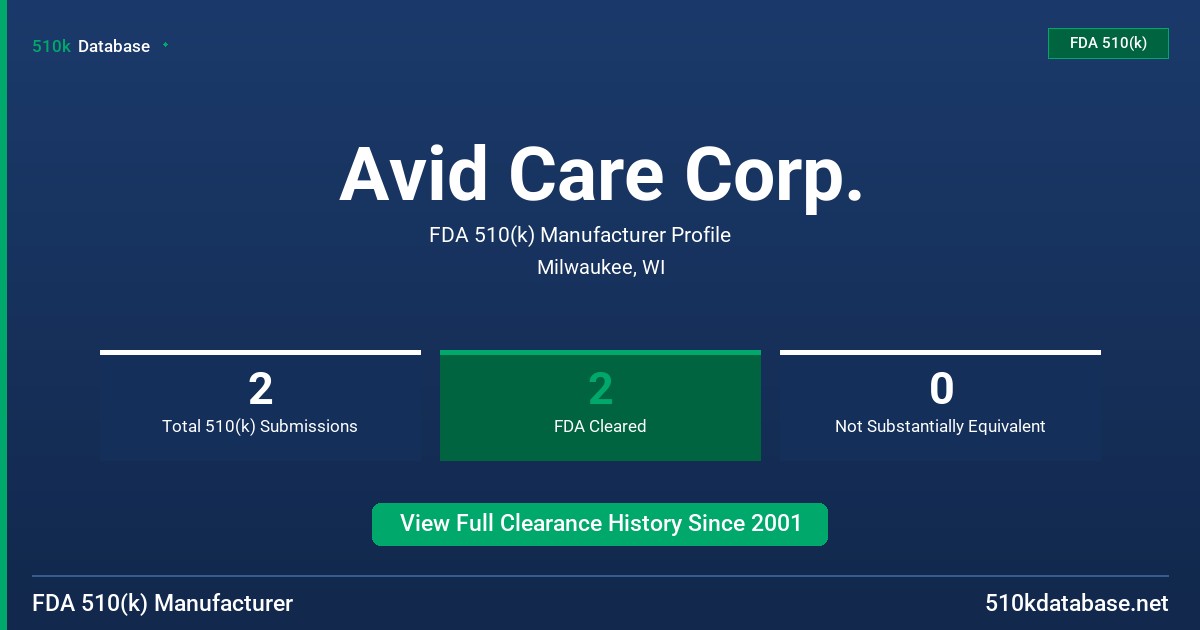 510k Database

FDA 510(k)

Avid Care Corp.

FDA 510(k) Manufacturer Profile

Milwaukee, WI

2
Total 510(k) Submissions

2
FDA Cleared

0
Not Substantially Equivalent

View Full Clearance History Since 2001

FDA 510(k) Manufacturer

510kdatabase.net